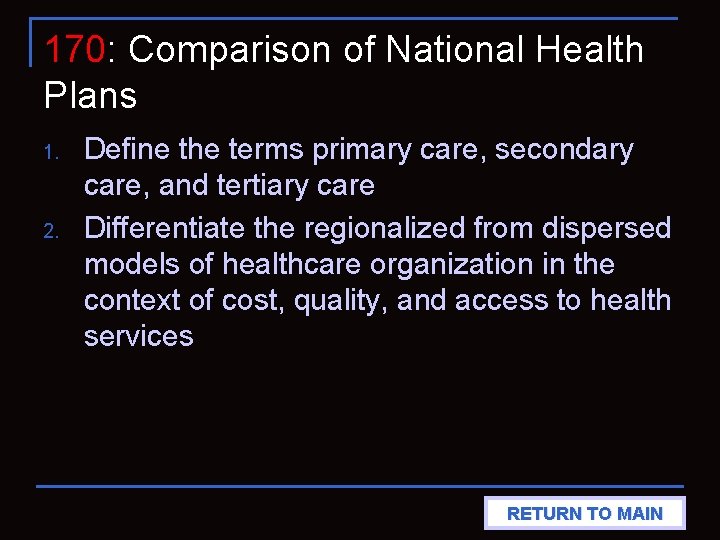 170: Comparison of National Health Plans

1. Define the terms primary care, secondary care, and tertiary care
2. Differentiate the regionalized from dispersed models of healthcare organization in the context of cost, quality, and access to health services

RETURN TO MAIN